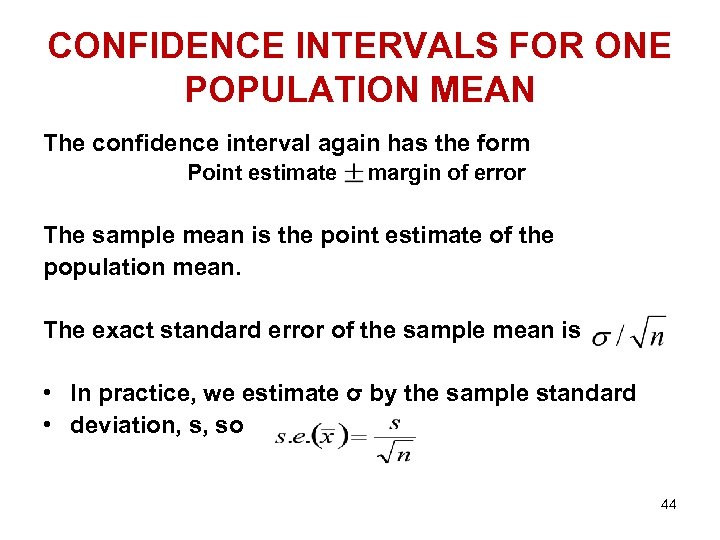 CONFIDENCE INTERVALS FOR ONE POPULATION MEAN

The confidence interval again has the form

Point estimate $\pm$ margin of error

The sample mean is the point estimate of the population mean.

The exact standard error of the sample mean is $\sigma / \sqrt{n}$

• In practice, we estimate σ by the sample standard
• deviation, s, so $s.e.(\bar{x}) = \frac{s}{\sqrt{n}}$

44